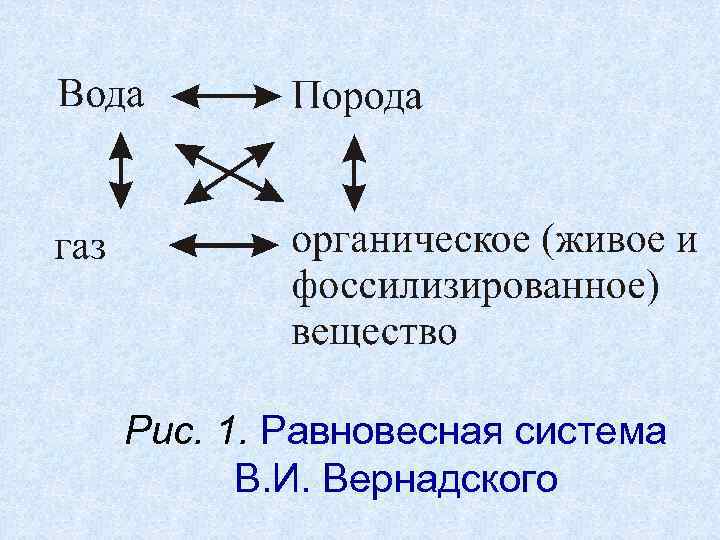 Вода

Порода

газ

органическое (живое и фоссилизированное) вещество

Рис. 1. Равновесная система В.И. Вернадского